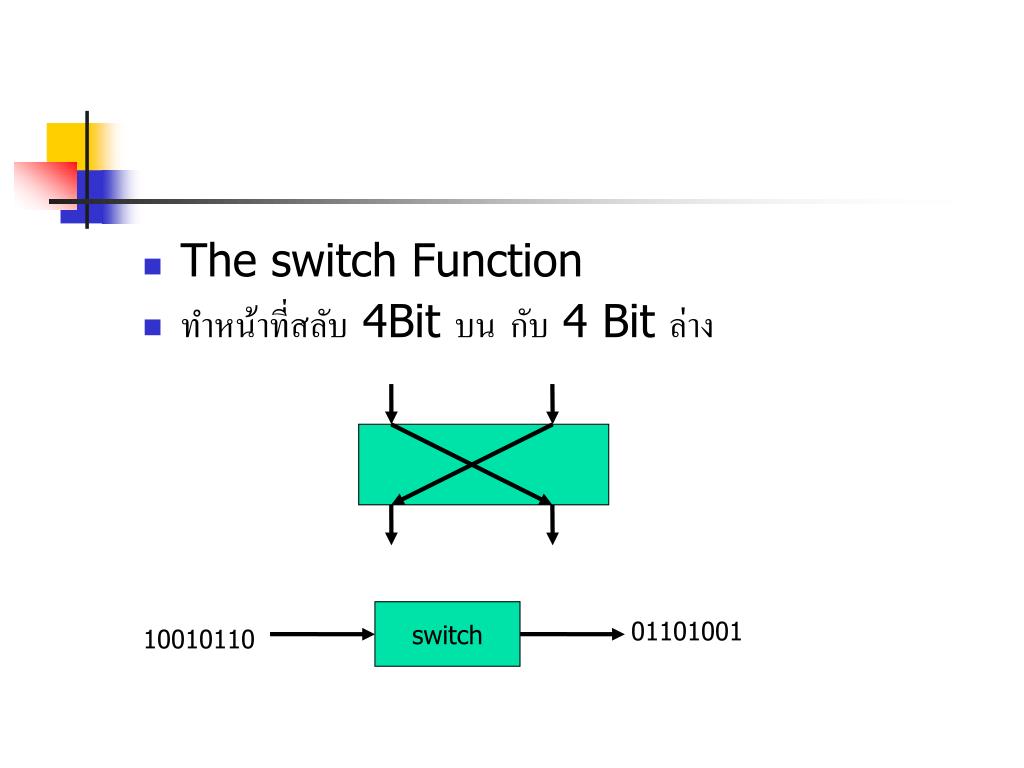 The switch Function

ทำหน้าที่สลับ 4Bit บน กับ 4 Bit ล่าง

10010110

switch

01101001